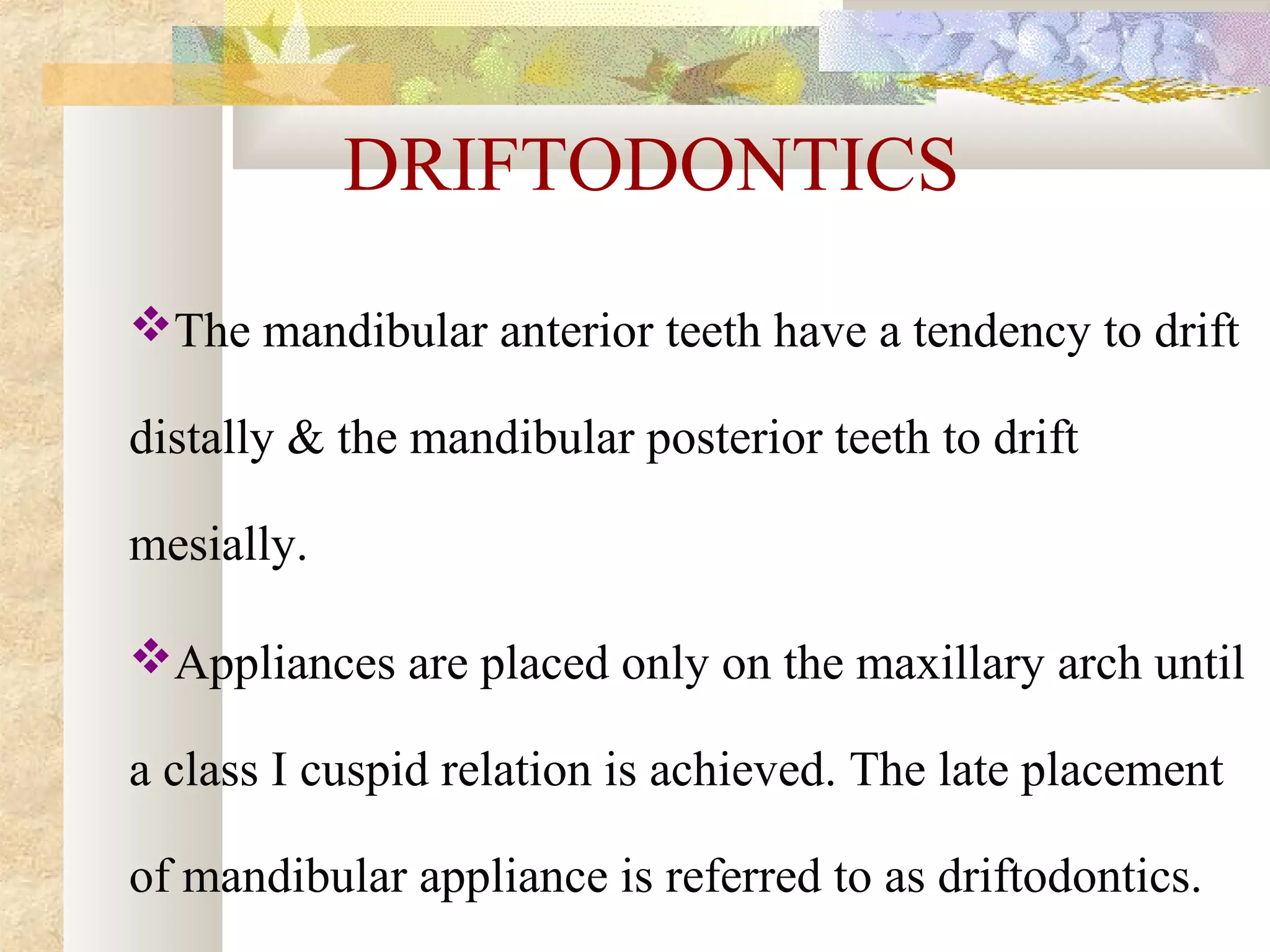 DRIFTODONTICS

❖The mandibular anterior teeth have a tendency to drift distally & the mandibular posterior teeth to drift mesially.

❖Appliances are placed only on the maxillary arch until a class I cuspid relation is achieved. The late placement of mandibular appliance is referred to as driftodontics.